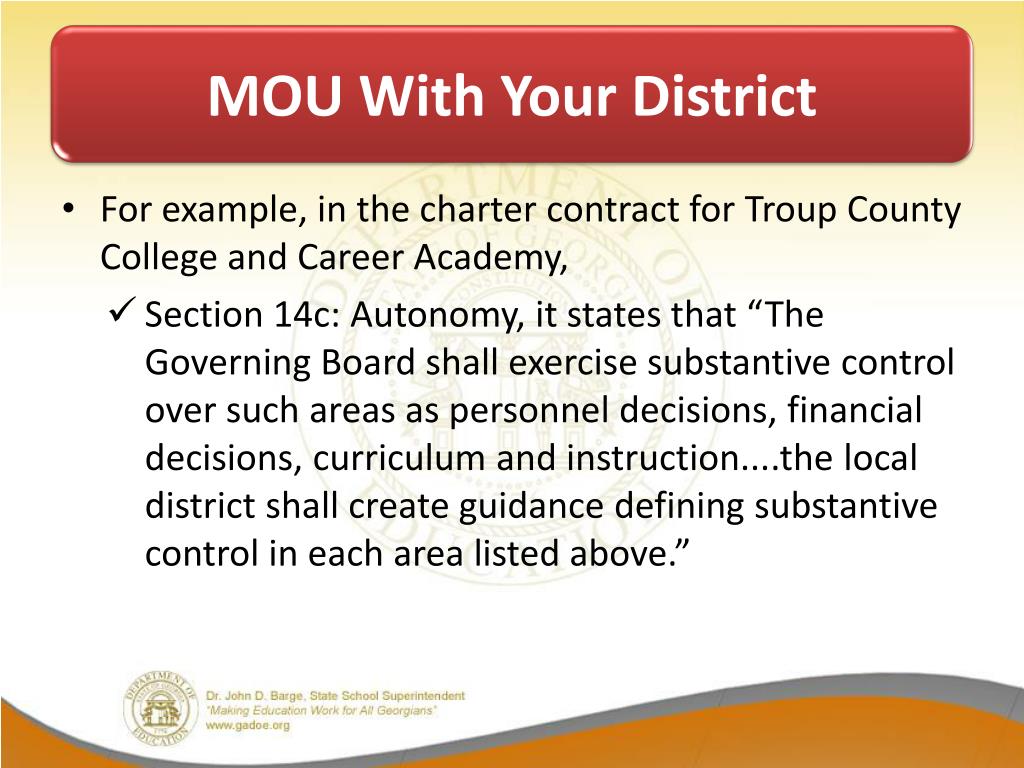 MOU With Your District

• For example, in the charter contract for Troup County College and Career Academy,

✓ Section 14c: Autonomy, it states that “The Governing Board shall exercise substantive control over such areas as personnel decisions, financial decisions, curriculum and instruction....the local district shall create guidance defining substantive control in each area listed above.”

DEPARTMENT OF EDUCATION

Dr. John D. Barge, State School Superintendent
"Making Education Work for All Georgians"
www.gadoe.org